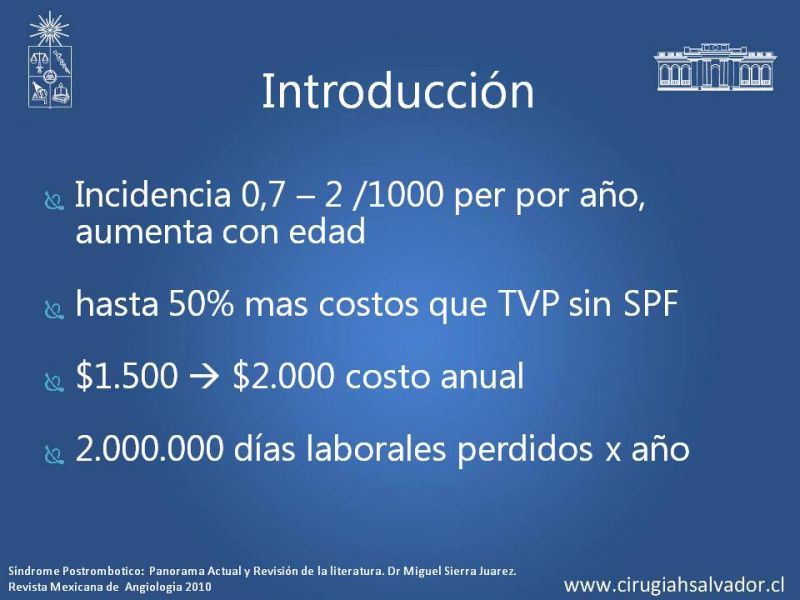 Introducción

Incidencia 0,7 – 2 /1000 per por año, aumenta con edad

hasta 50% mas costos que TVP sin SPF

\$1.500 → \$2.000 costo anual

2.000.000 días laborales perdidos x año

Síndrome Postrombotico: Panorama Actual y Revisión de la literatura. Dr Miguel Sierra Juarez. Revista Mexicana de Angiología 2010

www.cirugiahsalvador.cl